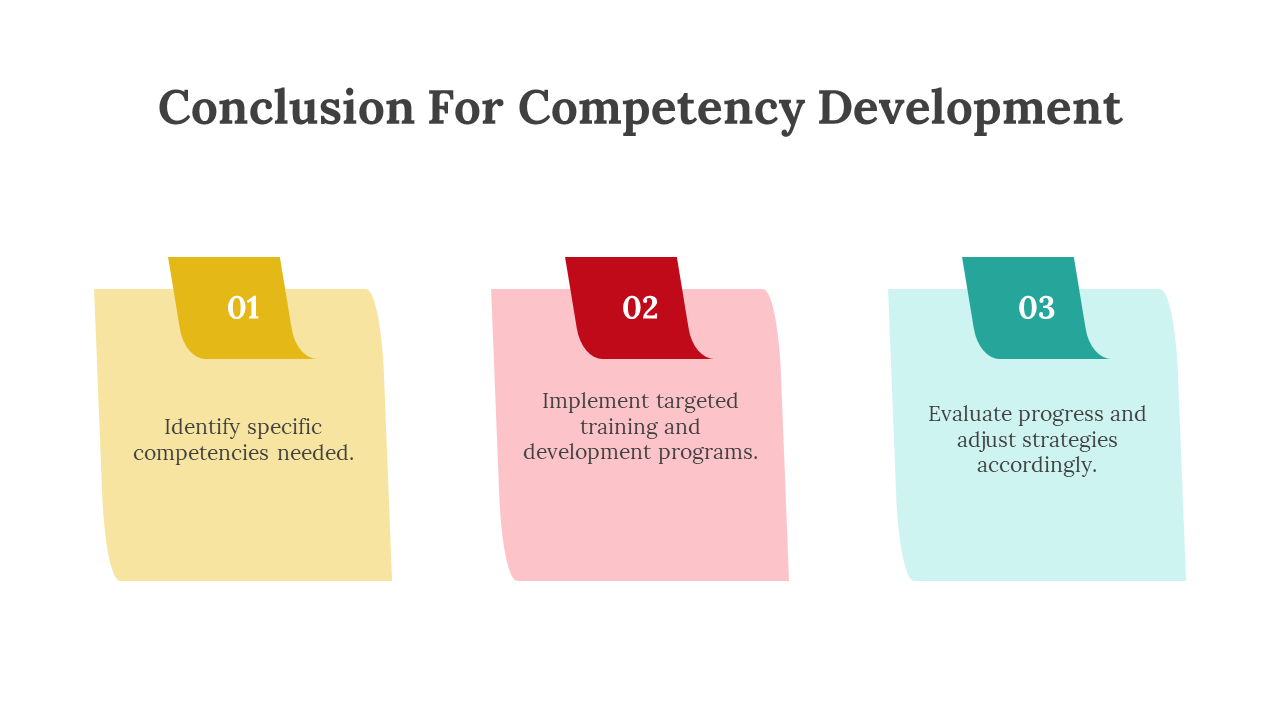 Conclusion For Competency Development

01

Identify specific competencies needed.

02

Implement targeted training and development programs.

03

Evaluate progress and adjust strategies accordingly.